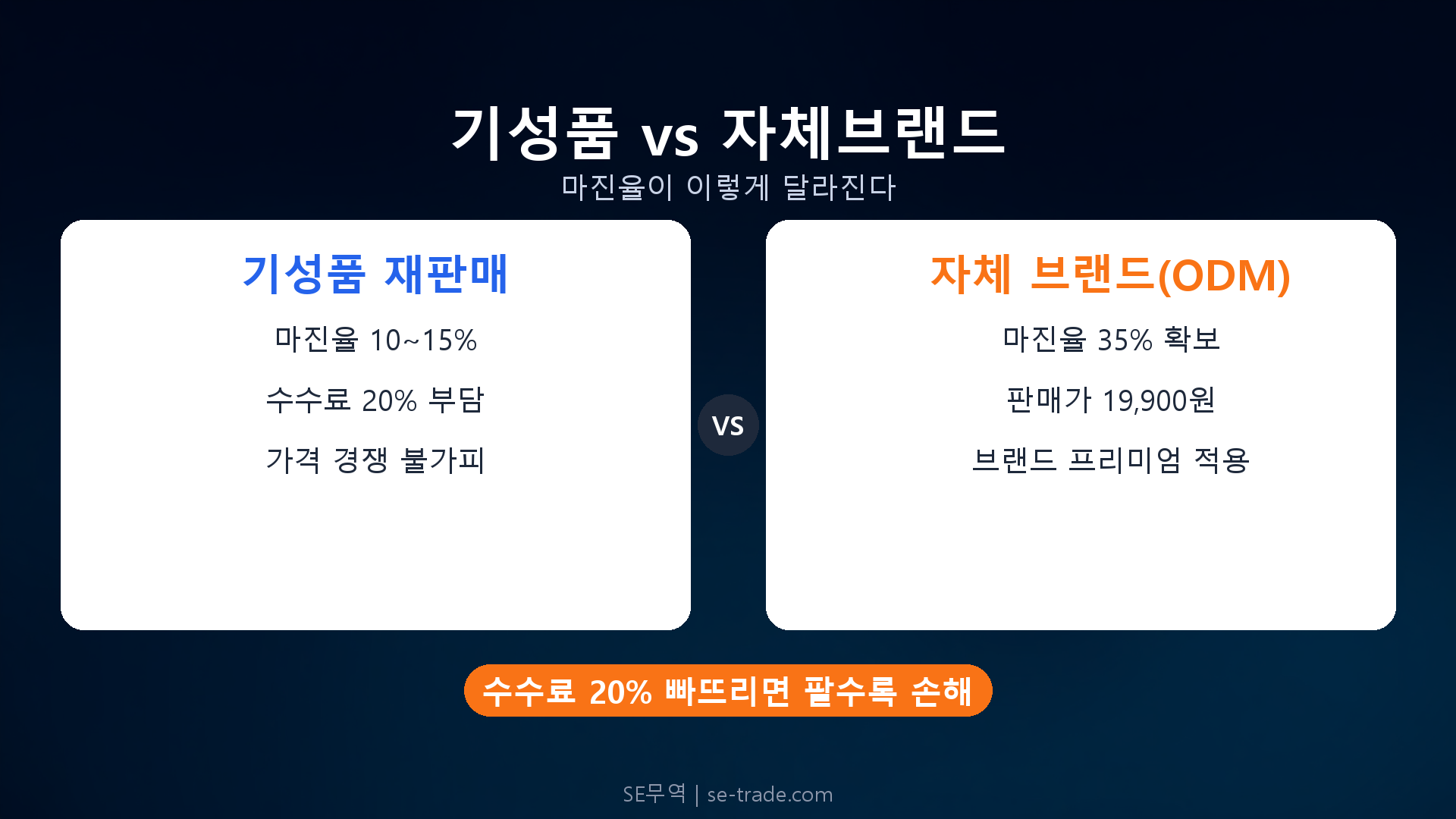 기성품 vs 자체브랜드

마진율이 이렇게 달라진다

기성품 재판매

마진율 10~15%

수수료 20% 부담

가격 경쟁 불가피

VS

자체 브랜드(ODM)

마진율 35% 확보

판매가 19,900원

브랜드 프리미엄 적용

수수료 20% 빠뜨리면 팔수록 손해

SE무역 | se-trade.com